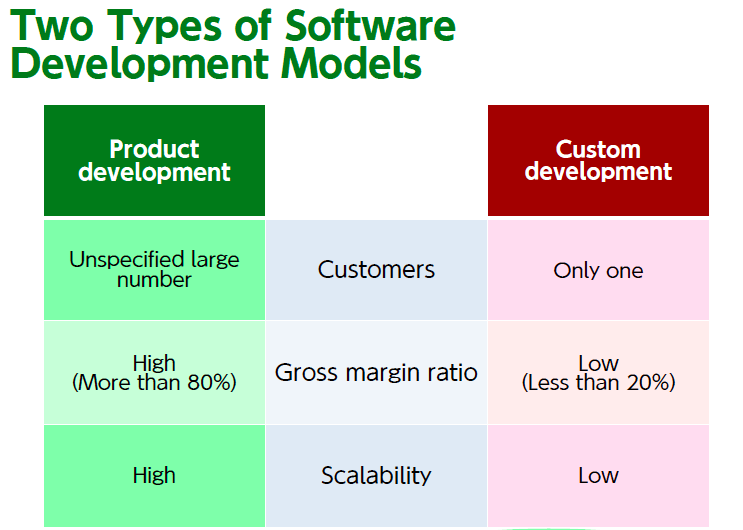 Two Types of Software Development Models

| Product development | | Custom development |
|---|---|---|
| Unspecified large number | Customers | Only one |
| High (More than 80%) | Gross margin ratio | Low (Less than 20%) |
| High | Scalability | Low |